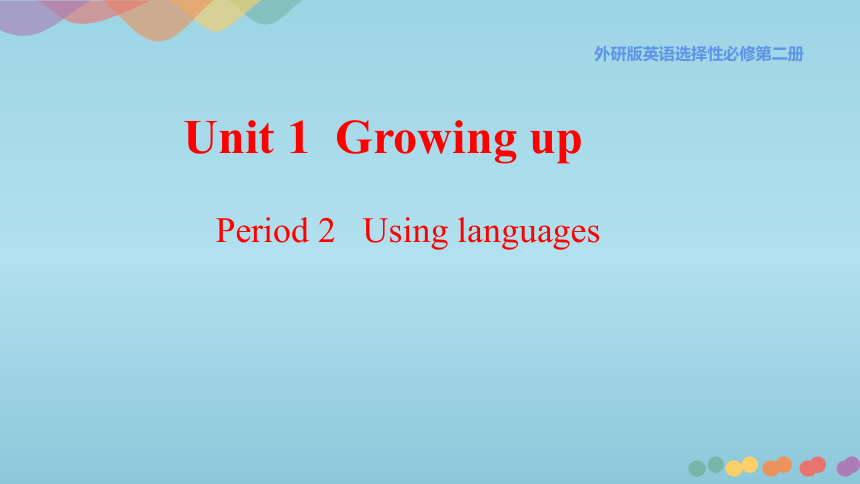 外研版英语选择性必修第二册

Unit 1 Growing up

Period 2 Using languages